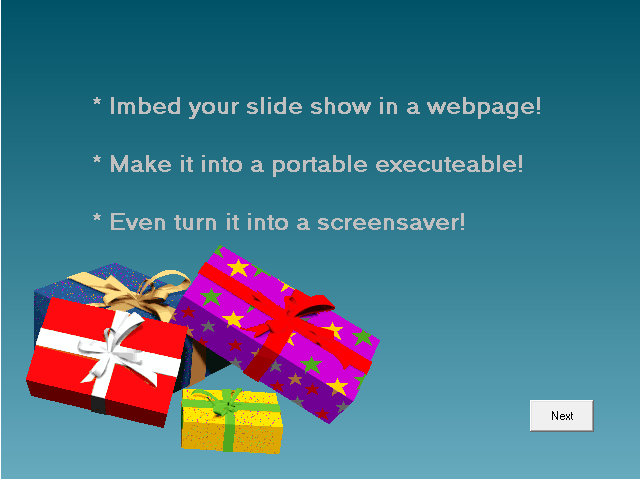 * Imbed your slide show in a webpage!

* Make it into a portable executeable!

* Even turn it into a screensaver!

Next